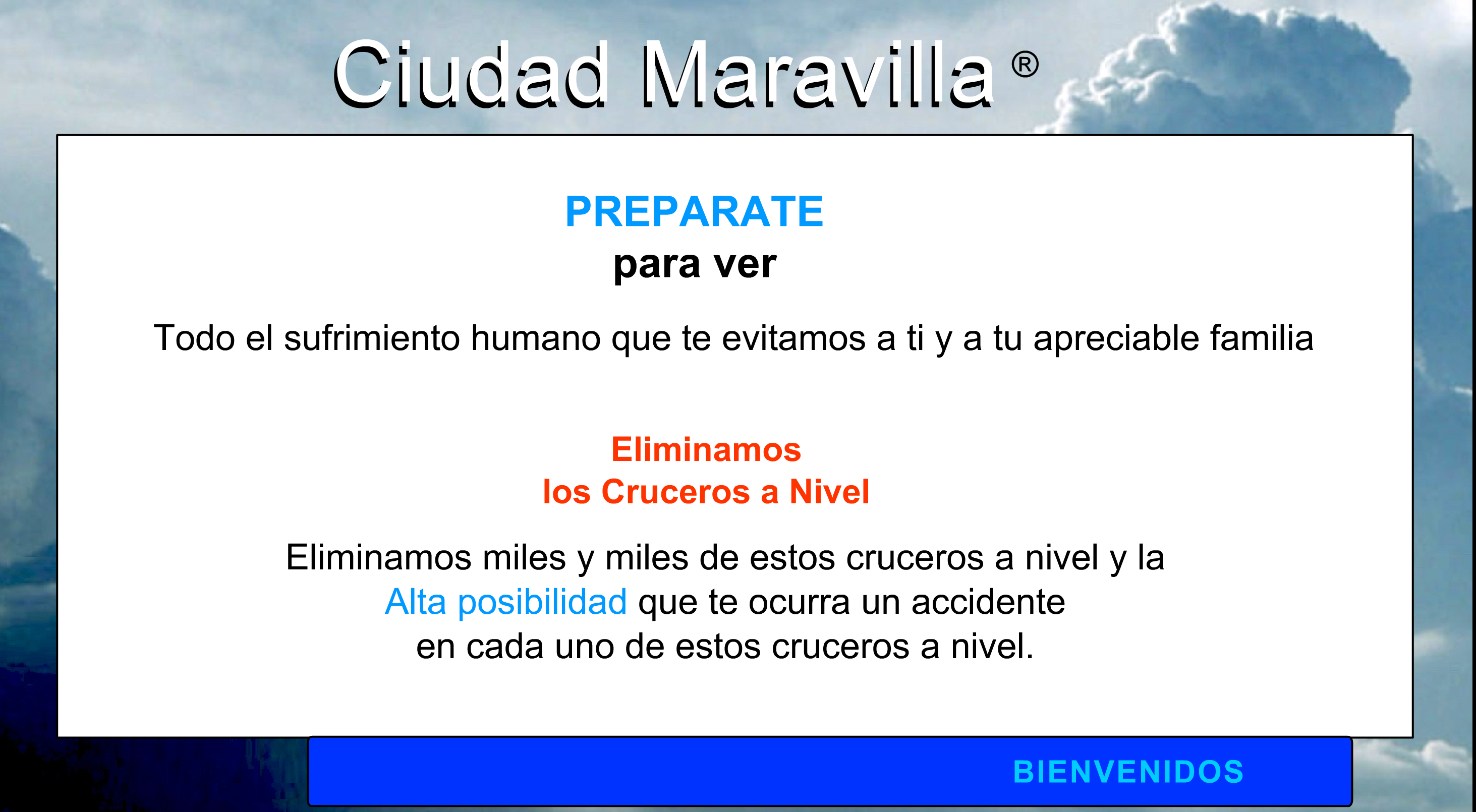 Ciudad Maravilla ®

PREPARATE
para ver

Todo el sufrimiento humano que te evitamos a ti y a tu apreciable familia

Eliminamos
los Cruceros a Nivel

Eliminamos miles y miles de estos cruceros a nivel y la Alta posibilidad que te ocurra un accidente en cada uno de estos cruceros a nivel.

BIENVENIDOS